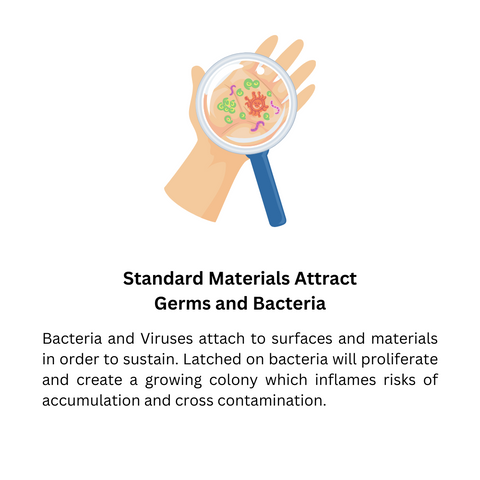 Standard Materials Attract Germs and Bacteria

Bacteria and Viruses attach to surfaces and materials in order to sustain. Latched on bacteria will proliferate and create a growing colony which inflames risks of accumulation and cross contamination.